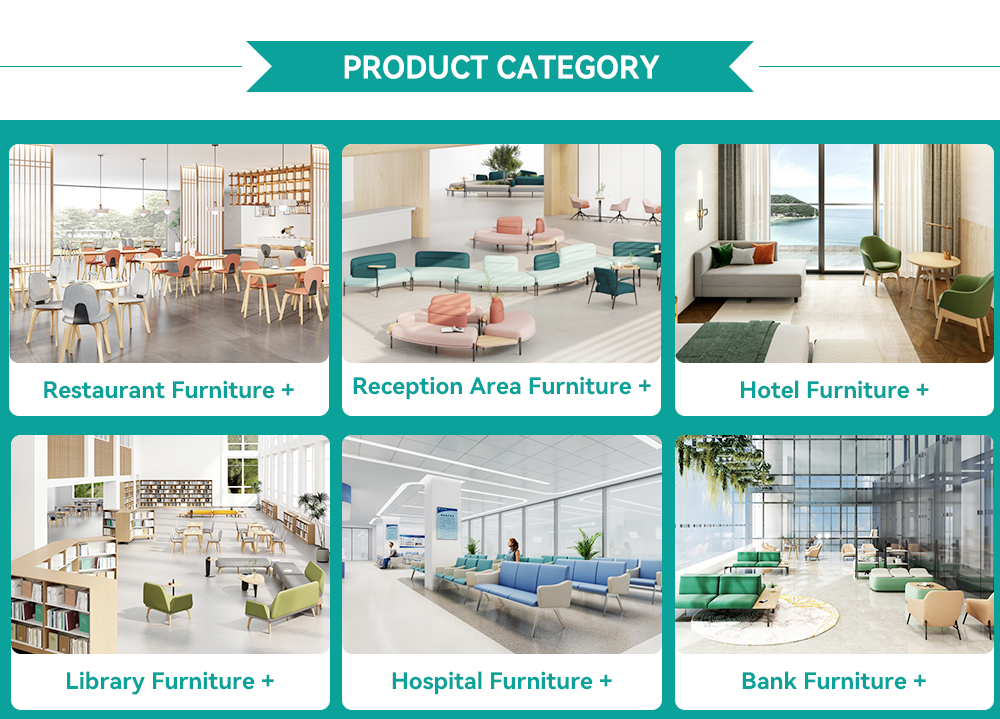 PRODUCT CATEGORY

Restaurant Furniture +

Reception Area Furniture +

Hotel Furniture +

Library Furniture +

Hospital Furniture +

Bank Furniture +